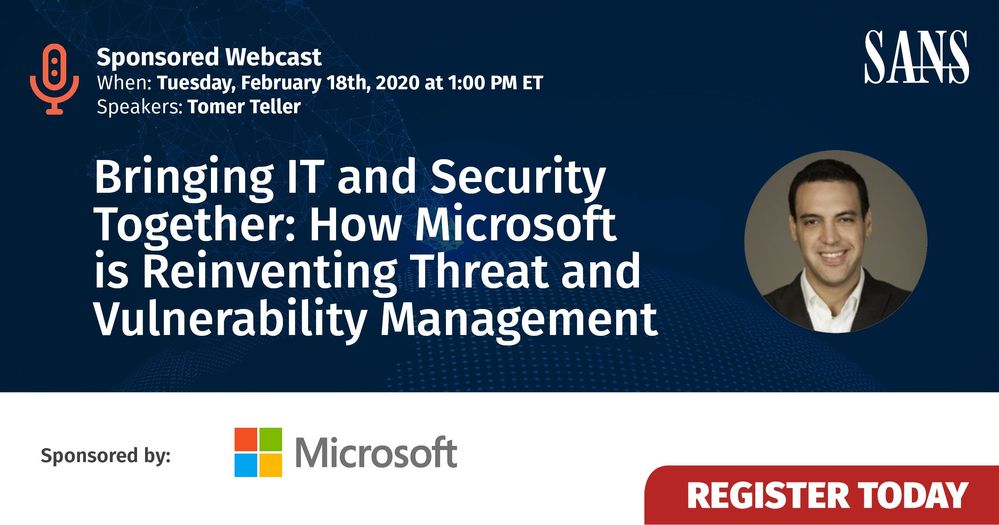 Sponsored Webcast
When: Tuesday, February 18th, 2020 at 1:00 PM ET
Speakers: Tomer Teller

SANS

Bringing IT and Security Together: How Microsoft is Reinventing Threat and Vulnerability Management

Sponsored by: Microsoft

REGISTER TODAY